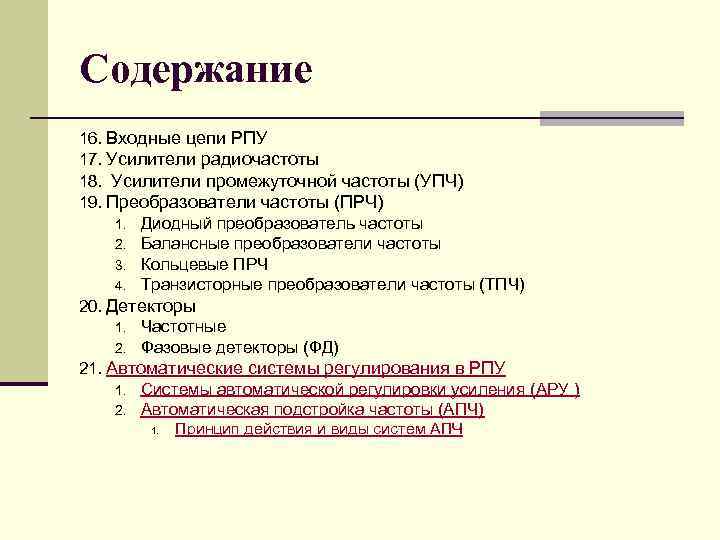 Содержание

16. Входные цепи РПУ
17. Усилители радиочастоты
18. Усилители промежуточной частоты (УПЧ)
19. Преобразователи частоты (ПРЧ)
1. Диодный преобразователь частоты
2. Балансные преобразователи частоты
3. Кольцевые ПРЧ
4. Транзисторные преобразователи частоты (ТПЧ)
20. Детекторы
1. Частотные
2. Фазовые детекторы (ФД)
21. Автоматические системы регулирования в РПУ
1. Системы автоматической регулировки усиления (АРУ )
2. Автоматическая подстройка частоты (АПЧ)
1. Принцип действия и виды систем АПЧ